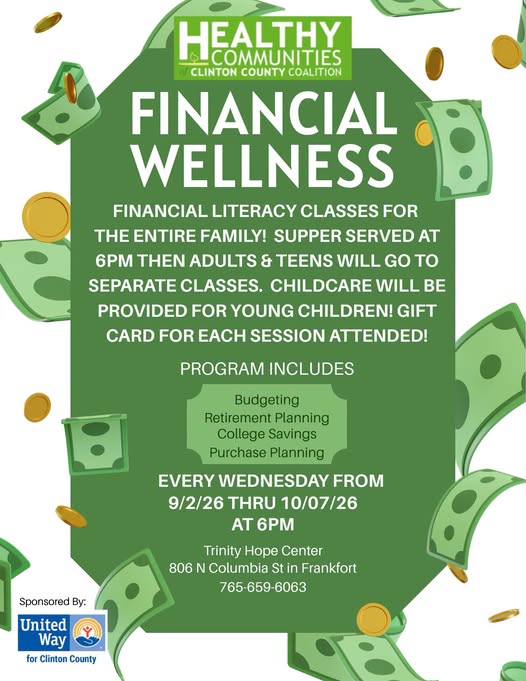 HEALTHY COMMUNITIES
CLINTON COUNTY COALITION

FINANCIAL WELLNESS

FINANCIAL LITERACY CLASSES FOR THE ENTIRE FAMILY! SUPPER SERVED AT 6PM THEN ADULTS & TEENS WILL GO TO SEPARATE CLASSES. CHILDCARE WILL BE PROVIDED FOR YOUNG CHILDREN! GIFT CARD FOR EACH SESSION ATTENDED!

PROGRAM INCLUDES

Budgeting
Retirement Planning
College Savings
Purchase Planning

EVERY WEDNESDAY FROM 9/2/26 THRU 10/07/26 AT 6PM

Trinity Hope Center
806 N Columbia St in Frankfort
765-659-6063

Sponsored By:
United Way
for Clinton County